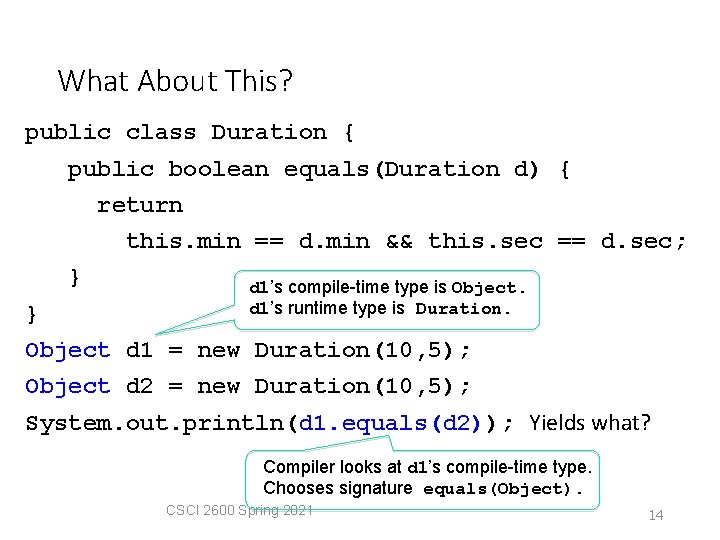 What About This?

public class Duration {
public boolean equals(Duration d) {
return
this.min == d.min && this.sec == d.sec;
}
}

d1's compile-time type is Object.
d1's runtime type is Duration.

Object d1 = new Duration(10,5);
Object d2 = new Duration(10,5);
System.out.println(d1.equals(d2)); Yields what?

Compiler looks at d1's compile-time type.
Chooses signature equals(Object).

CSCI 2600 Spring 2021

14